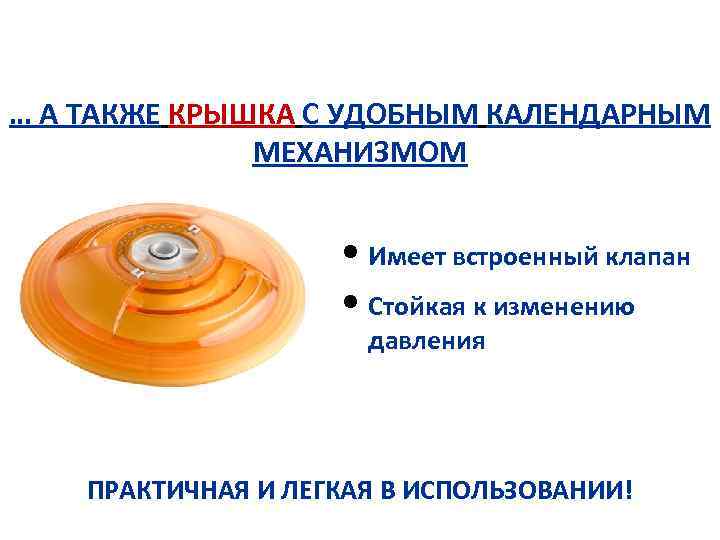 … А ТАКЖЕ КРЫШКА С УДОБНЫМ КАЛЕНДАРНЫМ МЕХАНИЗМОМ

• Имеет встроенный клапан

• Стойкая к изменению давления

ПРАКТИЧНАЯ И ЛЕГКАЯ В ИСПОЛЬЗОВАНИИ!